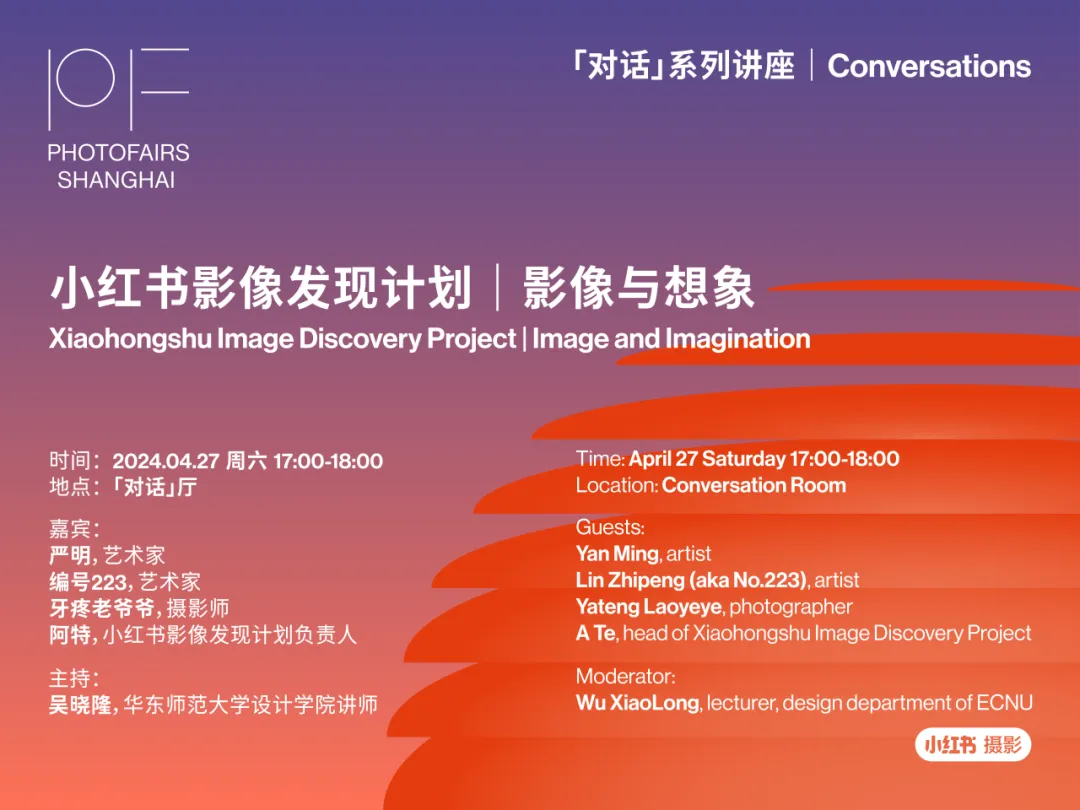 PHOTOFAIRS SHANGHAI

「对话」系列讲座 | Conversations

小红书影像发现计划 | 影像与想象
Xiaohongshu Image Discovery Project | Image and Imagination

时间：2024.04.27 周六 17:00-18:00
地点：「对话」厅

嘉宾：
严明, 艺术家
编号223, 艺术家
牙疼老爷爷, 摄影师
阿特, 小红书影像发现计划负责人

主持：
吴晓隆, 华东师范大学设计学院讲师

Time: April 27 Saturday 17:00-18:00
Location: Conversation Room

Guests:
Yan Ming, artist
Lin Zhipeng (aka No.223), artist
Yateng Laoyeye, photographer
A Te, head of Xiaohongshu Image Discovery Project

Moderator:
Wu XiaoLong, lecturer, design department of ECNU

小红书 摄影